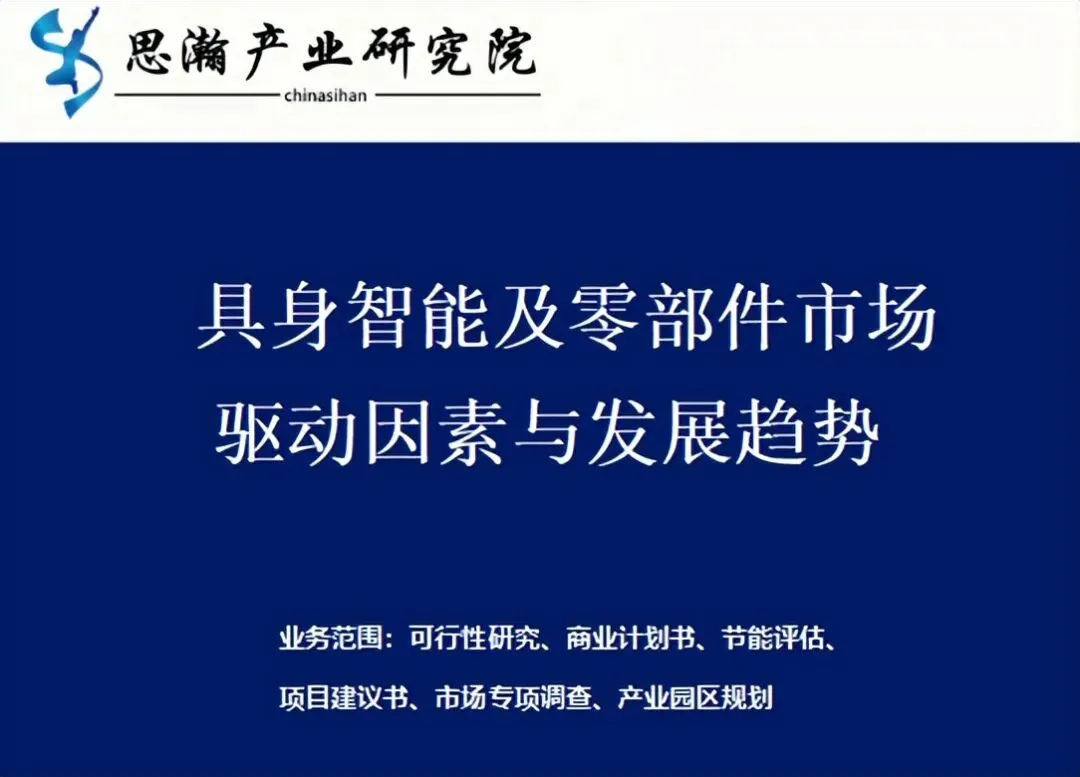 思瀚产业研究院
chinasihan

具身智能及零部件市场
驱动因素与发展趋势

业务范围：可行性研究、商业计划书、节能评估、
项目建议书、市场专项调查、产业园区规划